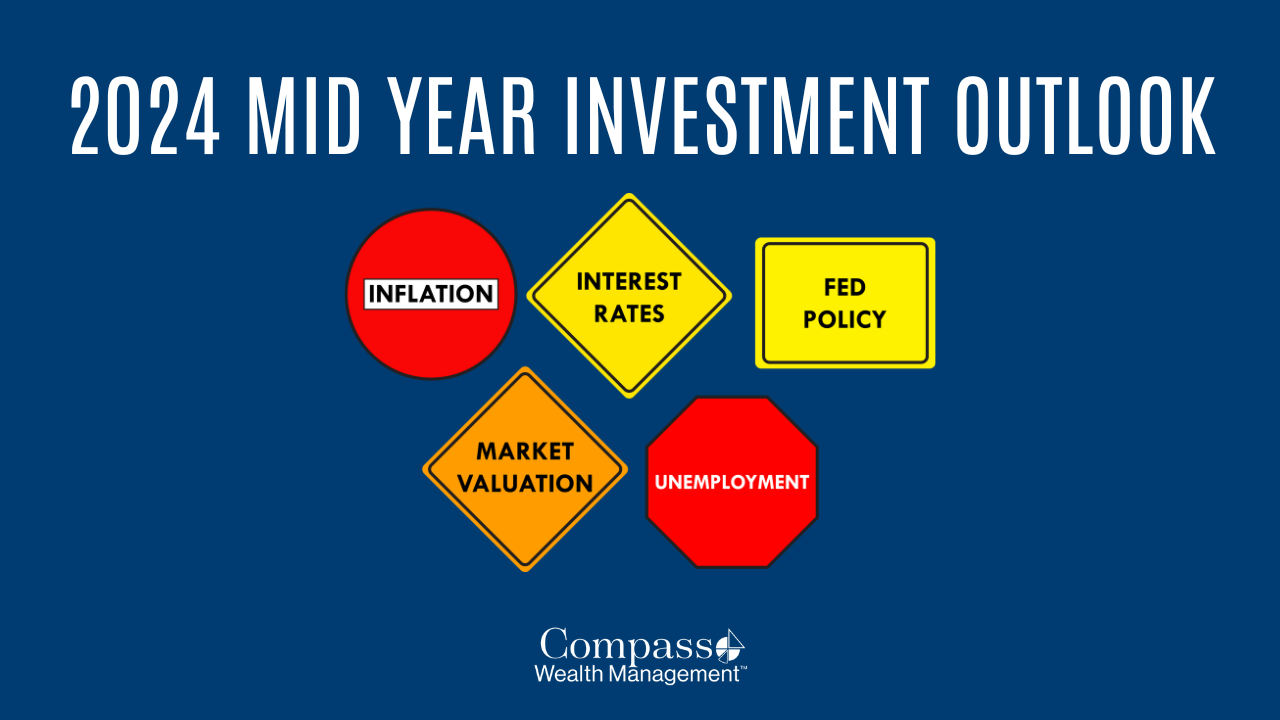 2024 MID YEAR INVESTMENT OUTLOOK

INFLATION

INTEREST RATES

FED POLICY

MARKET VALUATION

UNEMPLOYMENT

Compass
Wealth Management™